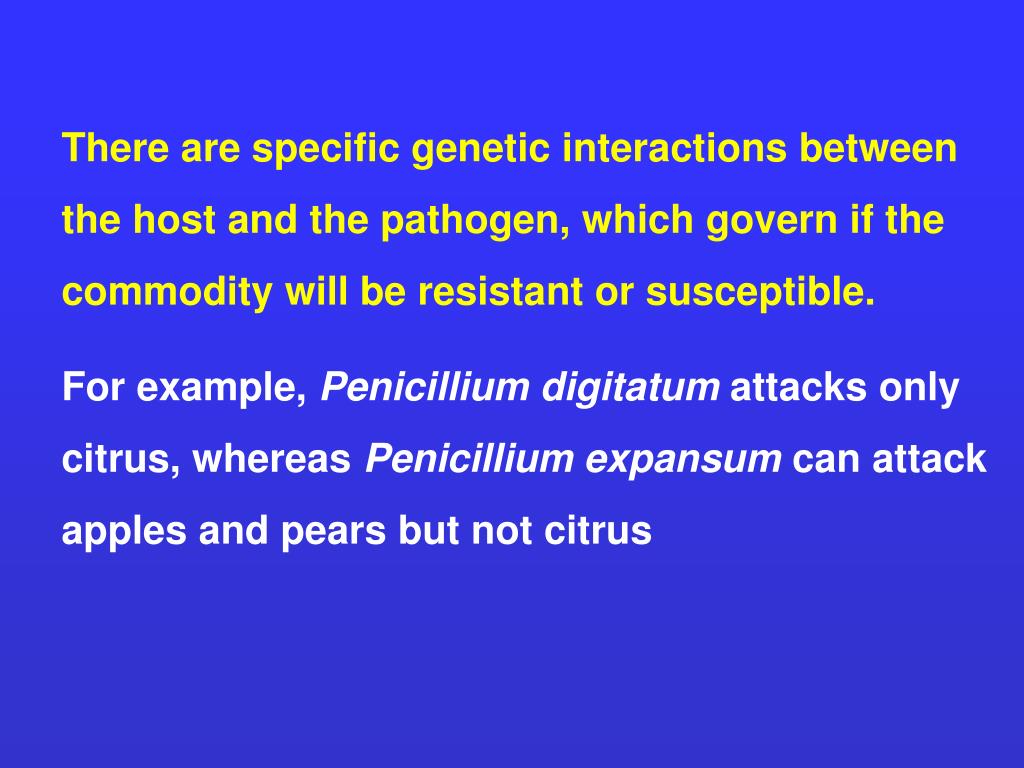 There are specific genetic interactions between the host and the pathogen, which govern if the commodity will be resistant or susceptible.

For example, Penicillium digitatum attacks only citrus, whereas Penicillium expansum can attack apples and pears but not citrus